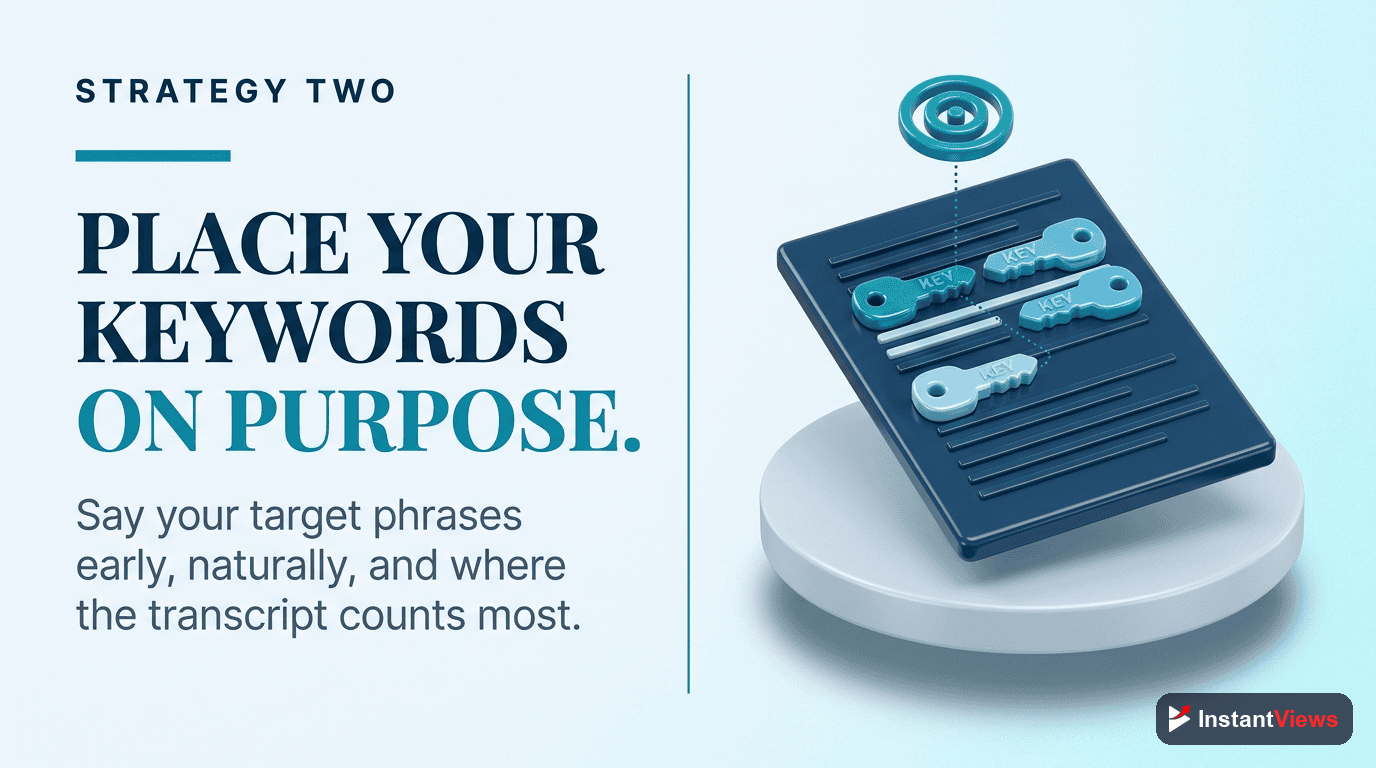 STRATEGY TWO

PLACE YOUR KEYWORDS ON PURPOSE.

Say your target phrases early, naturally, and where the transcript counts most.

KEY KEY KEY KEY

InstantViews